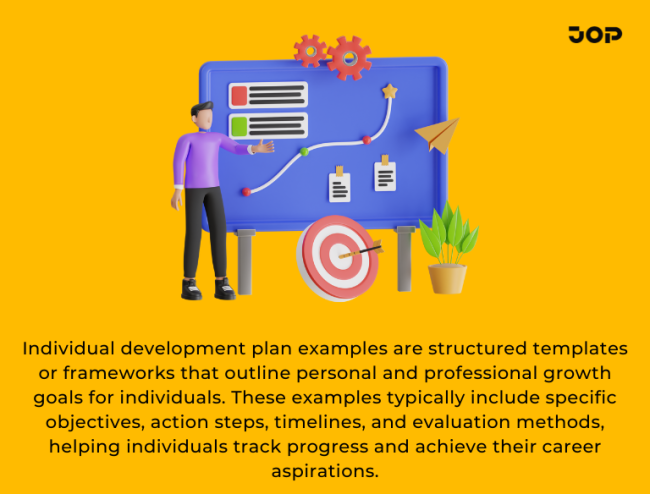 JOP

Individual development plan examples are structured templates or frameworks that outline personal and professional growth goals for individuals. These examples typically include specific objectives, action steps, timelines, and evaluation methods, helping individuals track progress and achieve their career aspirations.